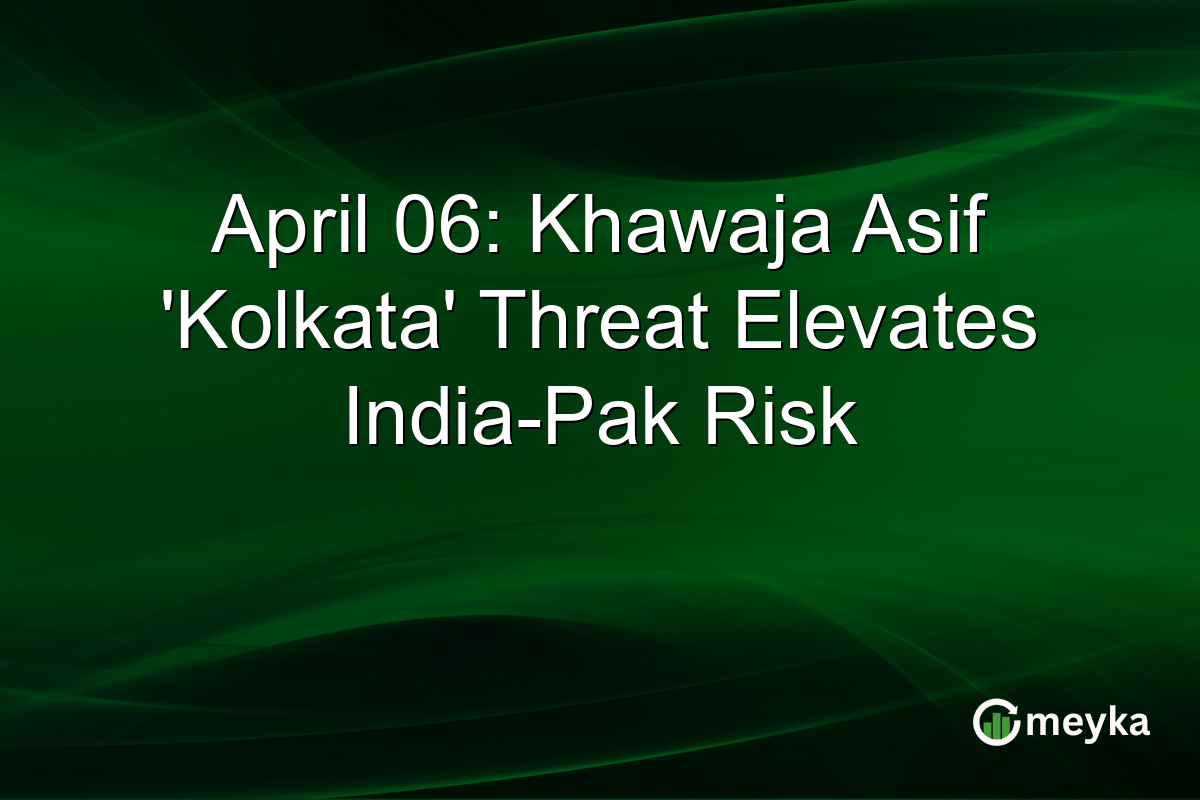 April 06: Khawaja Asif 'Kolkata' Threat Elevates India-Pak Risk

meyka